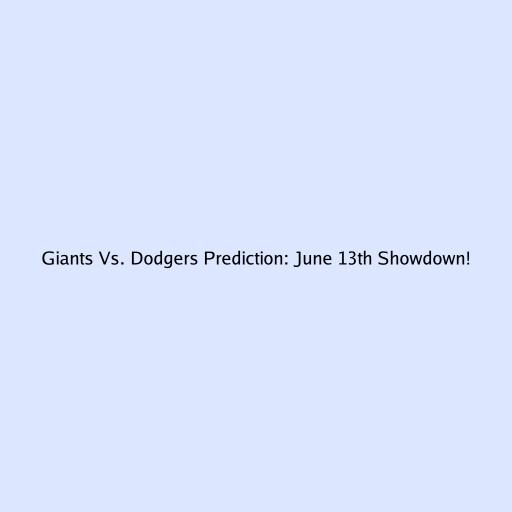 Giants Vs. Dodgers Prediction: June 13th Showdown!